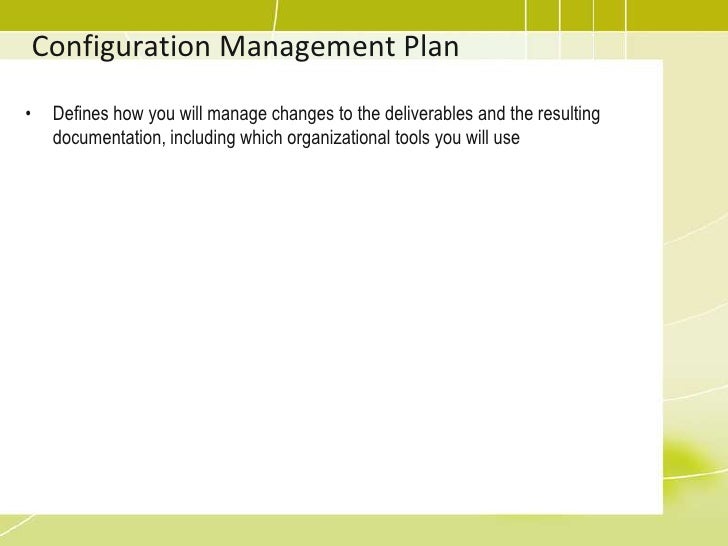 Configuration Management Plan

• Defines how you will manage changes to the deliverables and the resulting documentation, including which organizational tools you will use